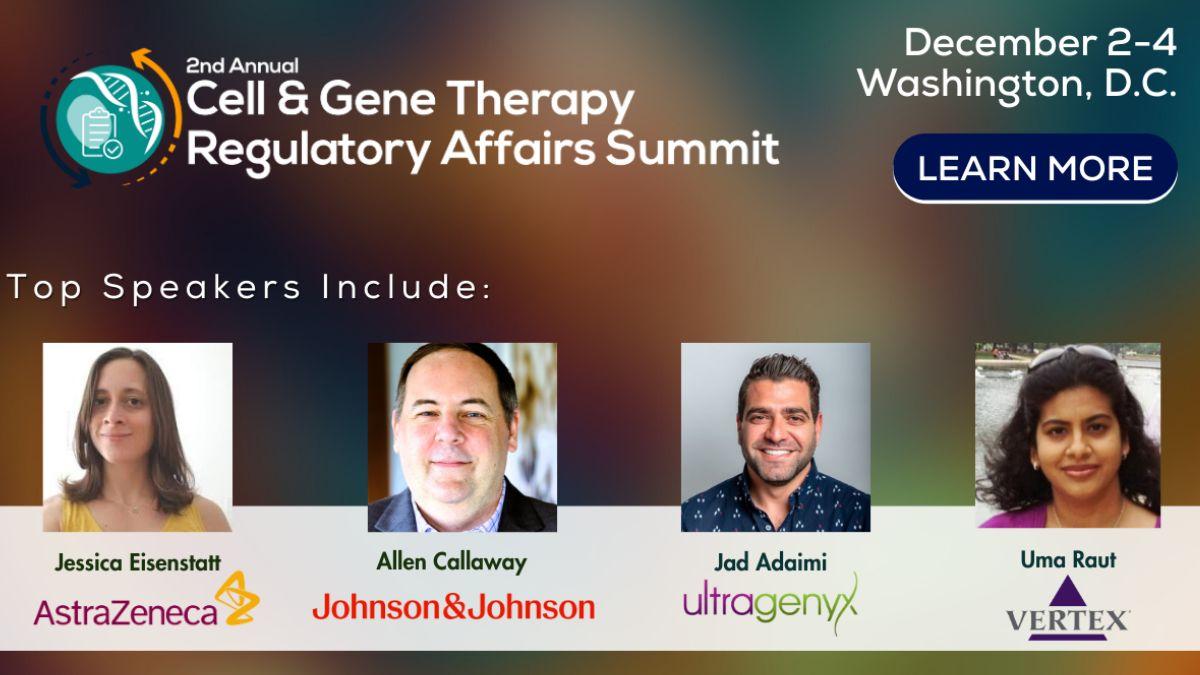 2nd Annual
Cell & Gene Therapy
Regulatory Affairs Summit

December 2-4
Washington, D.C.

LEARN MORE

Top Speakers Include:

Jessica Eisenstatt
AstraZeneca

Allen Callaway
Johnson&Johnson

Jad Adaimi
ultragenyx

Uma Raut
VERTEX